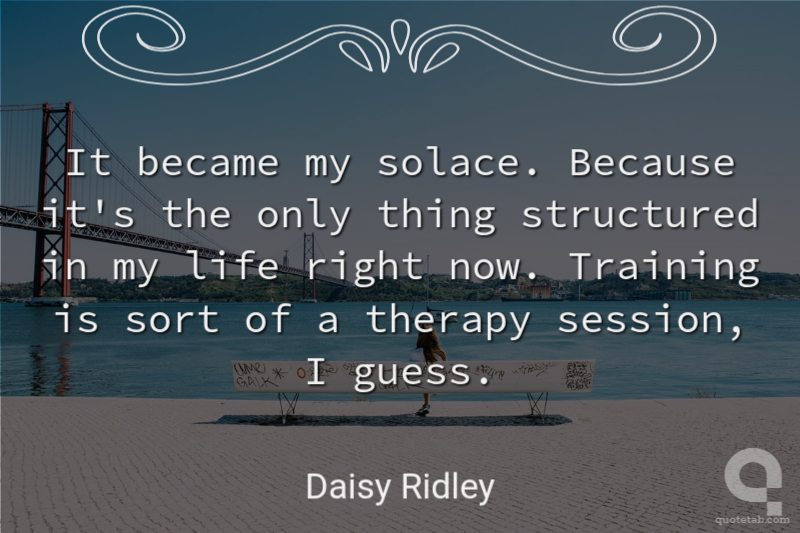 It became my solace. Because it's the only thing structured in my life right now. Training is sort of a therapy session, I guess.

Daisy Ridley

quotetab.com